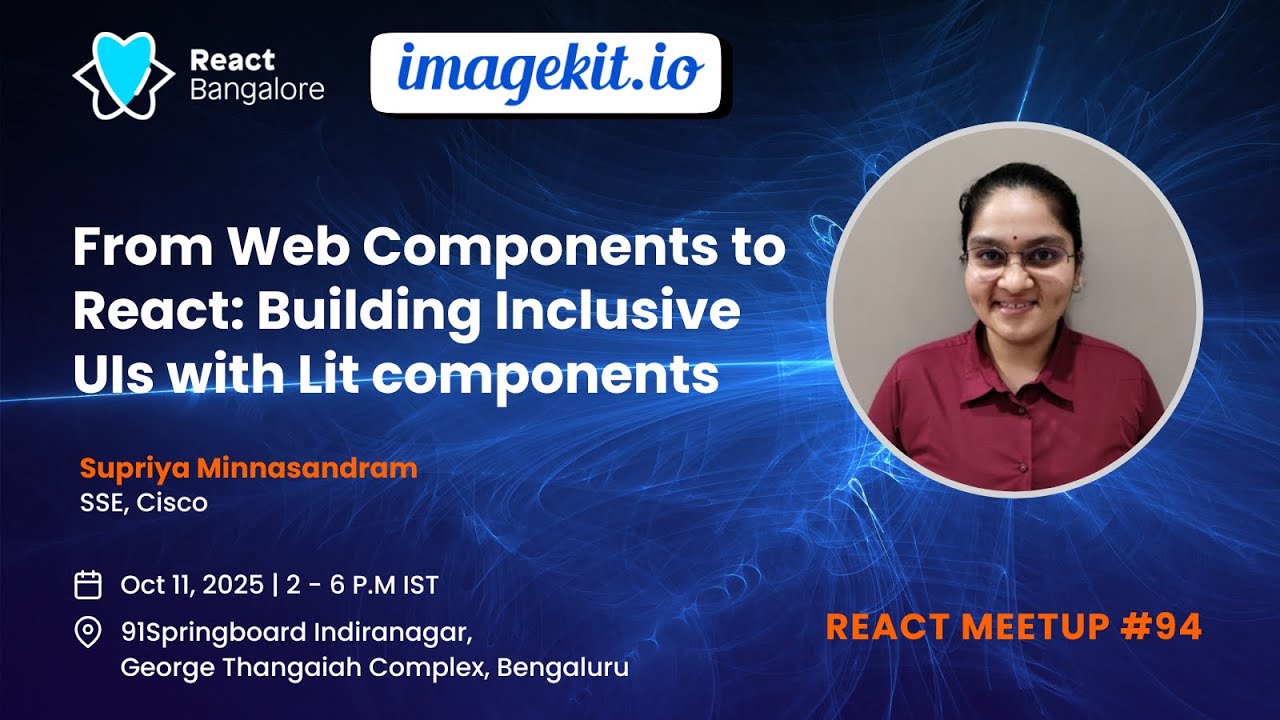 React Bangalore

imagekit.io

From Web Components to React: Building Inclusive UIs with Lit components

Supriya Minnasandram
SSE, Cisco

Oct 11, 2025 | 2 - 6 P.M IST

91Springboard Indiranagar, George Thangaiah Complex, Bengaluru

REACT MEETUP #94